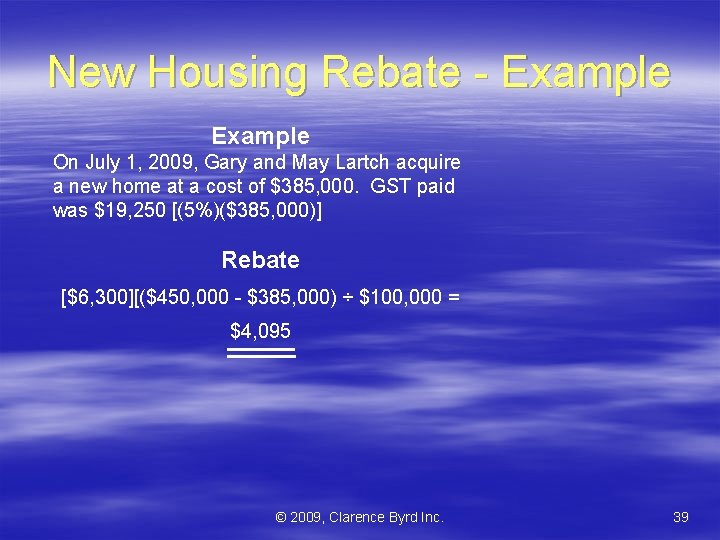 New Housing Rebate - Example

Example

On July 1, 2009, Gary and May Lartch acquire a new home at a cost of $385,000. GST paid was $19,250 [(5%)($385,000)]

Rebate

[$6,300][($450,000 - $385,000) ÷ $100,000 =

$4,095

© 2009, Clarence Byrd Inc.

39